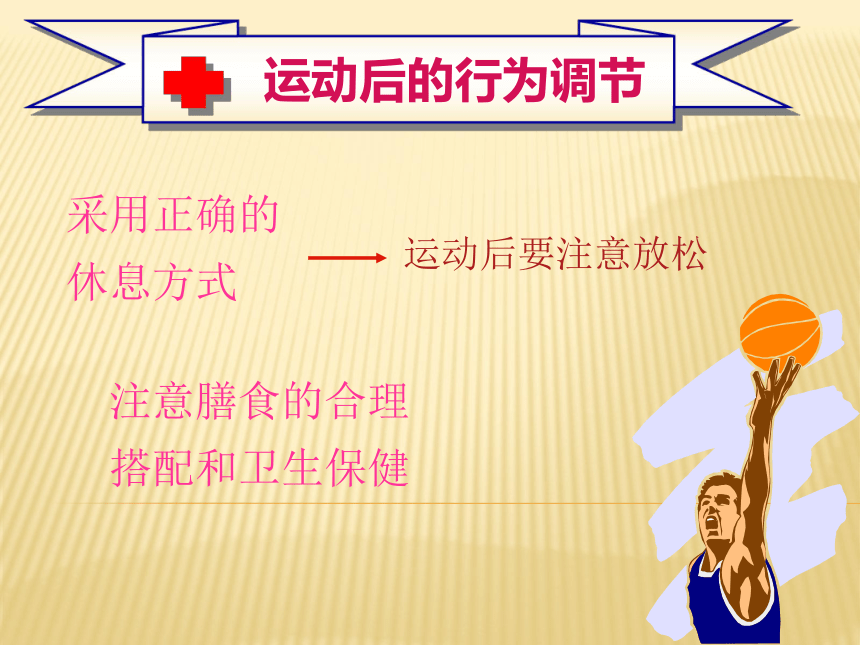 运动后的行为调节

采用正确的休息方式

运动后要注意放松

注意膳食的合理搭配和卫生保健